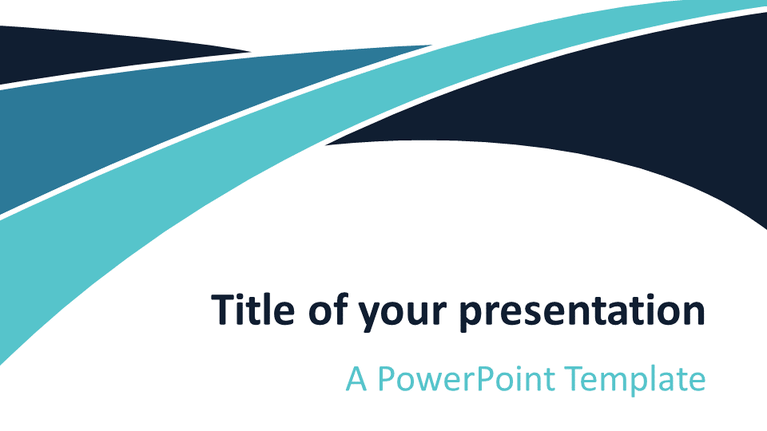 Title of your presentation

A PowerPoint Template